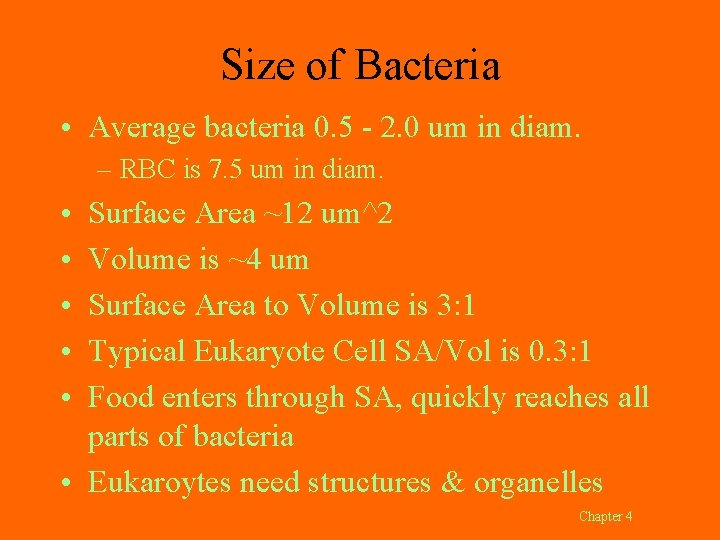 Size of Bacteria

• Average bacteria 0.5 - 2.0 um in diam.
– RBC is 7.5 um in diam.
• Surface Area ~12 um^2
• Volume is ~4 um
• Surface Area to Volume is 3:1
• Typical Eukaryote Cell SA/Vol is 0.3:1
• Food enters through SA, quickly reaches all parts of bacteria
• Eukaroytes need structures & organelles

Chapter 4